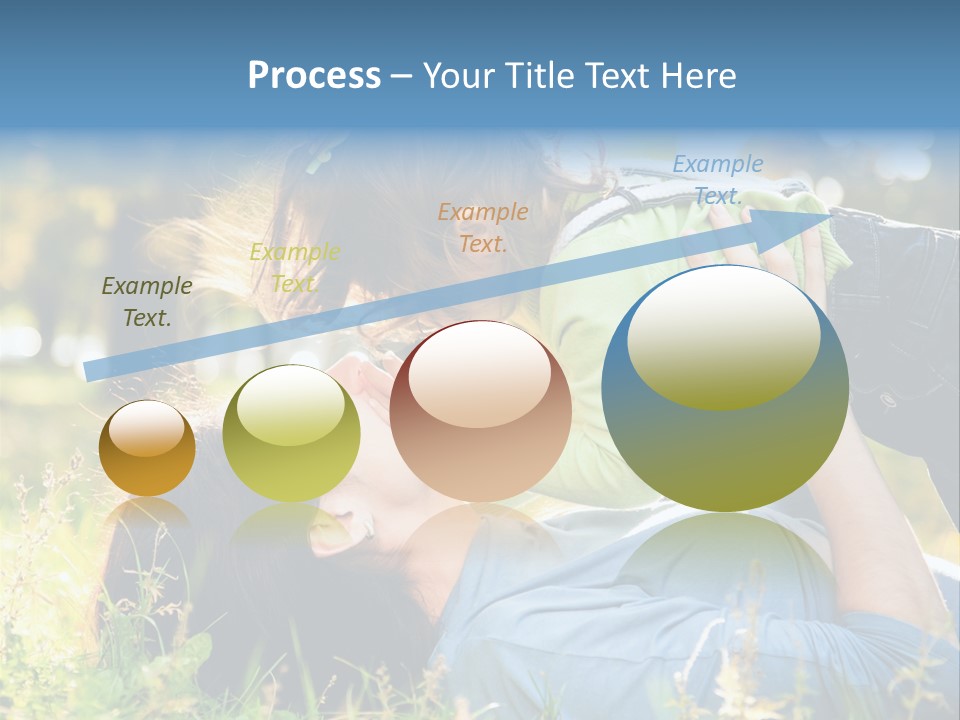 Process – Your Title Text Here

Example Text.

Example Text.

Example Text.

Example Text.